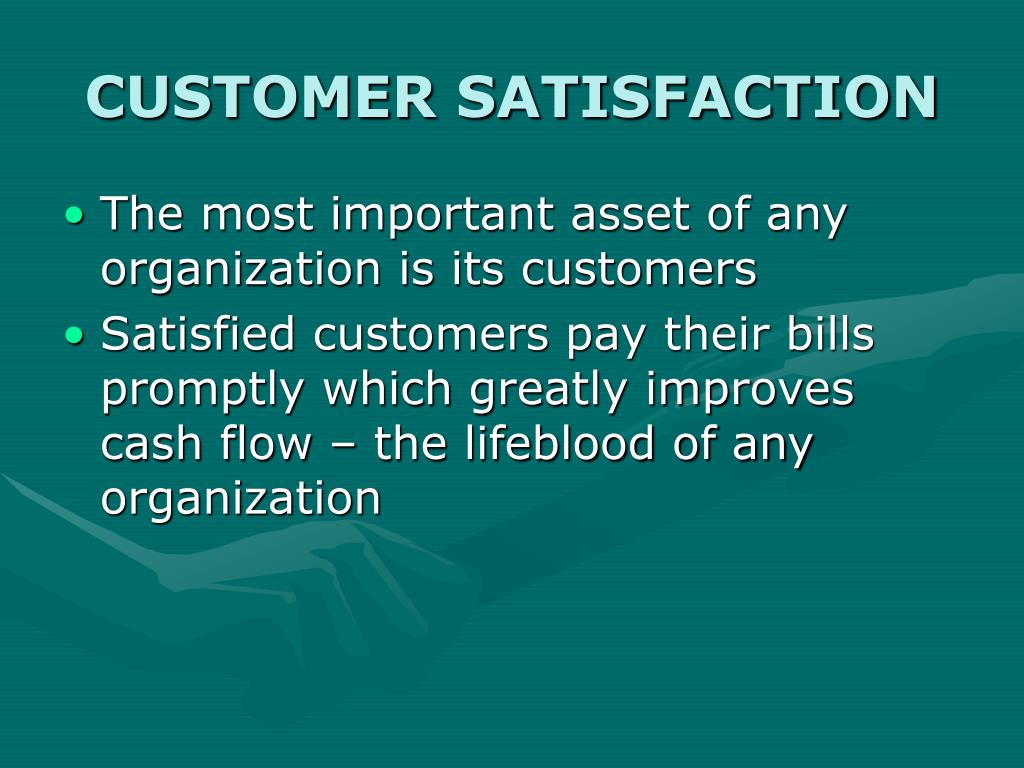 CUSTOMER SATISFACTION

• The most important asset of any organization is its customers
• Satisfied customers pay their bills promptly which greatly improves cash flow – the lifeblood of any organization